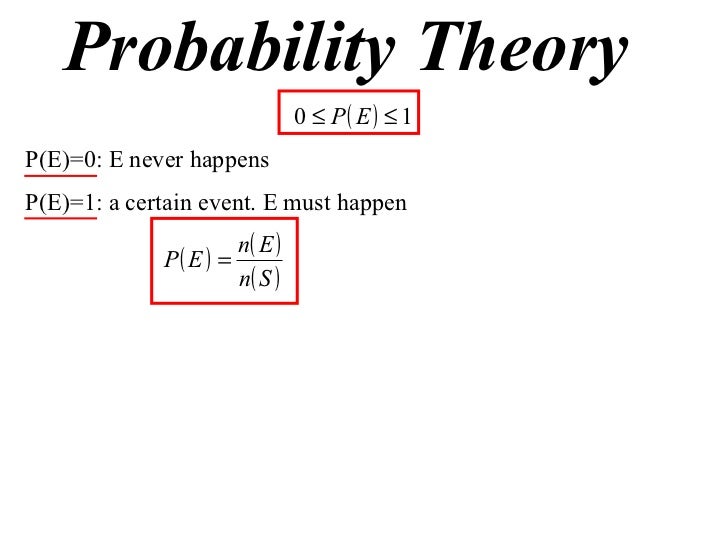 Probability Theory

$0 \le P(E) \le 1$

P(E)=0: E never happens

P(E)=1: a certain event. E must happen

$P(E) = \frac{n(E)}{n(S)}$